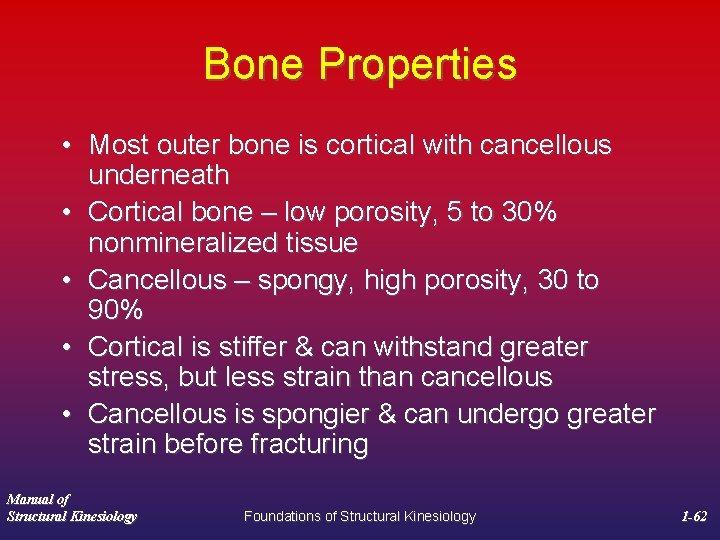 Bone Properties

• Most outer bone is cortical with cancellous underneath
• Cortical bone – low porosity, 5 to 30% nonmineralized tissue
• Cancellous – spongy, high porosity, 30 to 90%
• Cortical is stiffer & can withstand greater stress, but less strain than cancellous
• Cancellous is spongier & can undergo greater strain before fracturing

Manual of Structural Kinesiology

Foundations of Structural Kinesiology

1-62